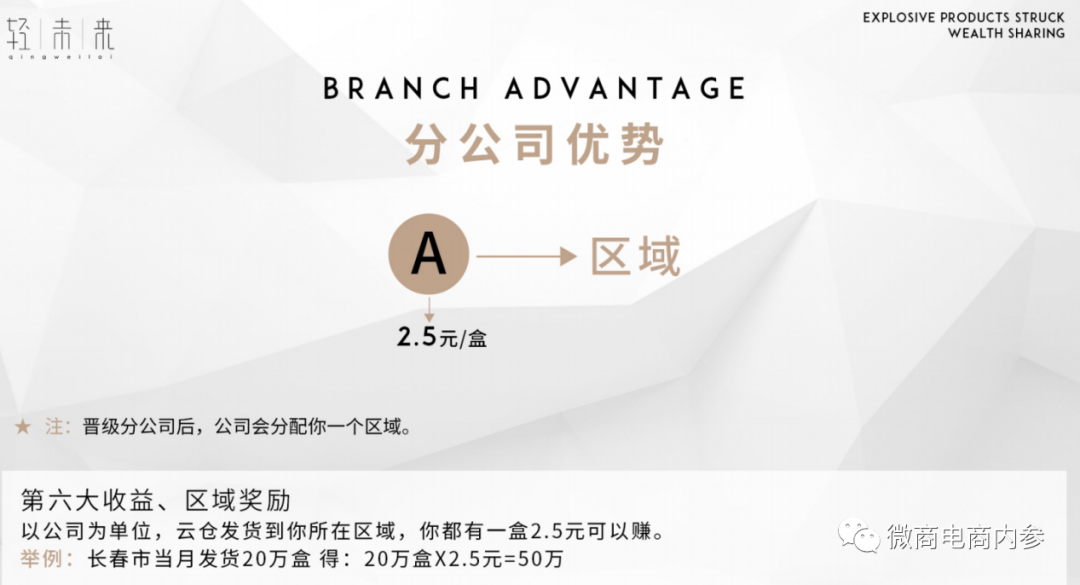 轻|未|来
qingweilai

EXPLOSIVE PRODUCTS STRUCK
WEALTH SHARING

BRANCH ADVANTAGE
分公司优势

A

区域

2.5元/盒

★ 注：晋级分公司后，公司会分配你一个区域。

第六大收益、区域奖励
以公司为单位，云仓发货到你所在区域，你都有一盒2.5元可以赚。
举例：长春市当月发货20万盒 得：20万盒X2.5元=50万

微商电商内参